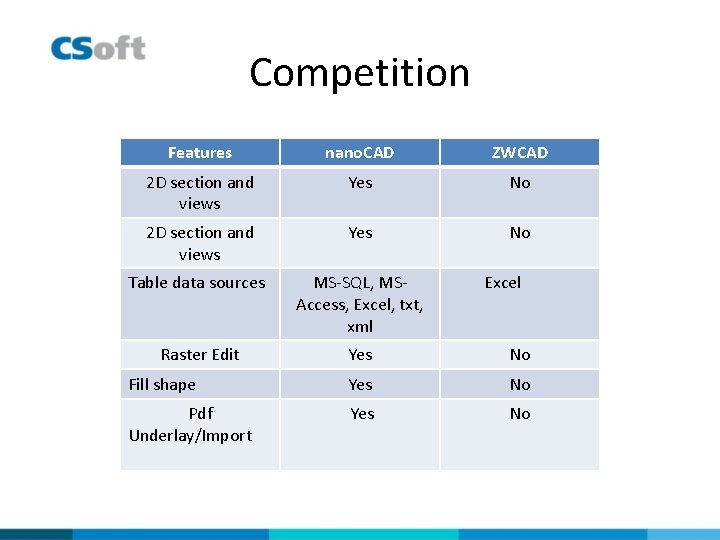 CSoft

Competition

| Features | nanoCAD | ZWCAD |
|---|---|---|
| 2D section and views | Yes | No |
| 2D section and views | Yes | No |
| Table data sources | MS-SQL, MS-Access, Excel, txt, xml | Excel |
| Raster Edit | Yes | No |
| Fill shape | Yes | No |
| Pdf Underlay/Import | Yes | No |